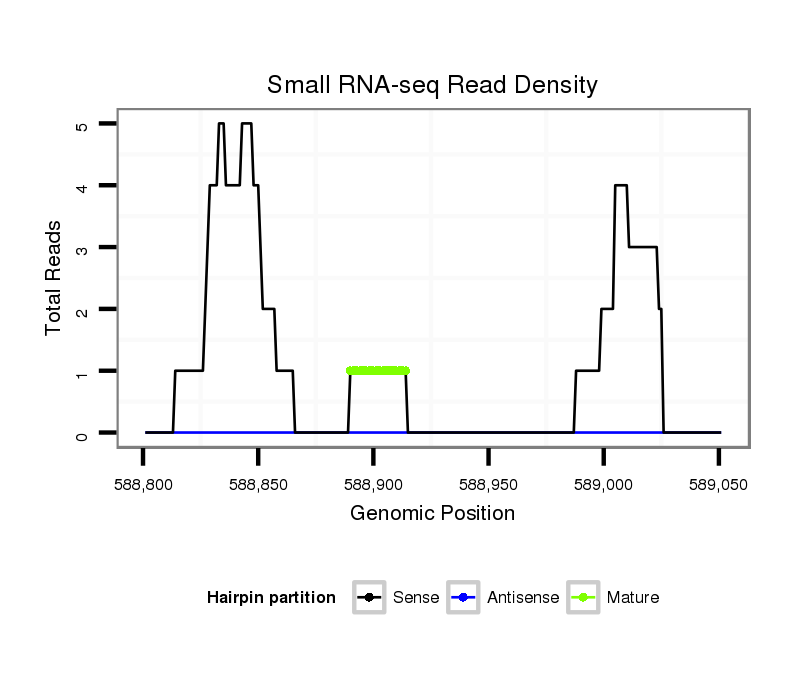 Small RNA-seq Read Density

Total Reads

5
4
3
2
1
0

588,800
588,850
588,900
588,950
589,000
589,050

Genomic Position

Hairpin partition
Sense
Antisense
Mature